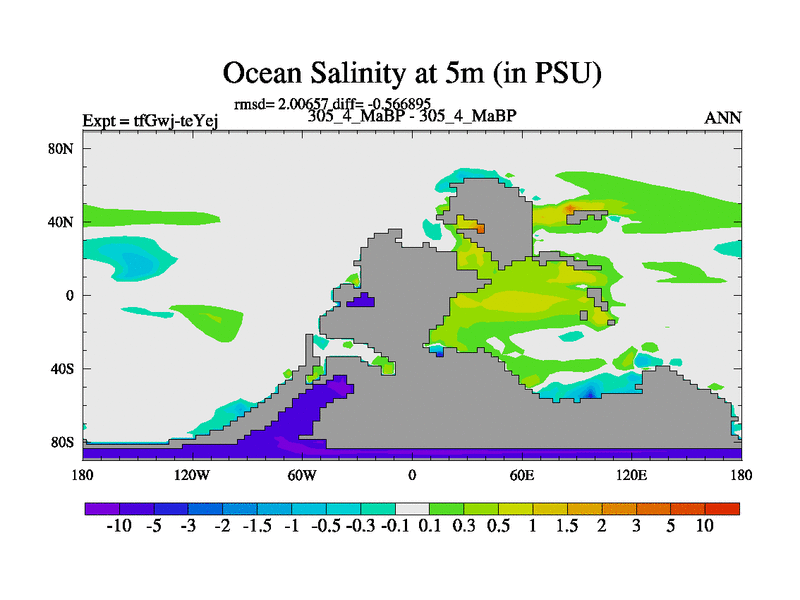 Ocean Salinity at 5m (in PSU)

rmsd= 2.00657 diff= -0.566895

Expt = tfGwj-teYej

305_4_MaBP - 305_4_MaBP

ANN

80N
40N
0
40S
80S

180 120W 60W 0 60E 120E 180

-10 -5 -3 -2 -1.5 -1 -0.5 -0.3 -0.1 0.1 0.3 0.5 1 1.5 2 3 5 10